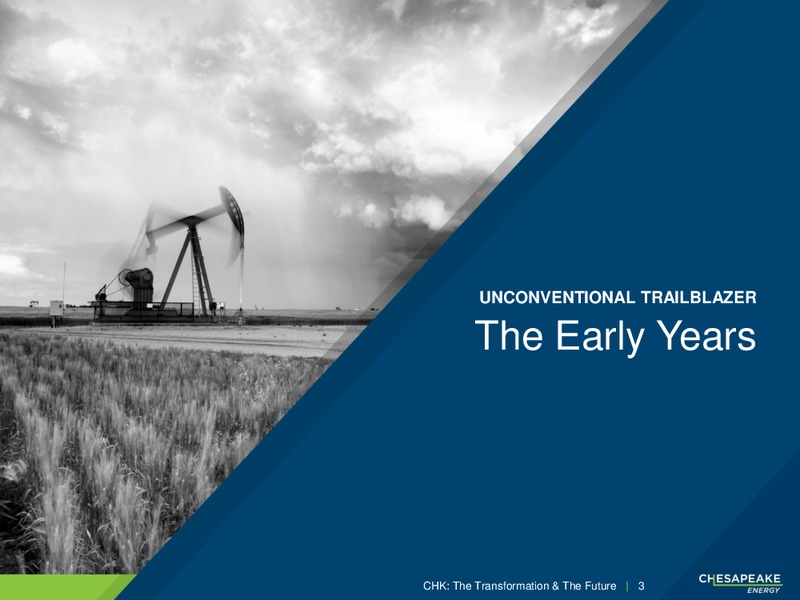 UNCONVENTIONAL TRAILBLAZER

The Early Years

CHK: The Transformation & The Future | 3

CHESAPEAKE ENERGY